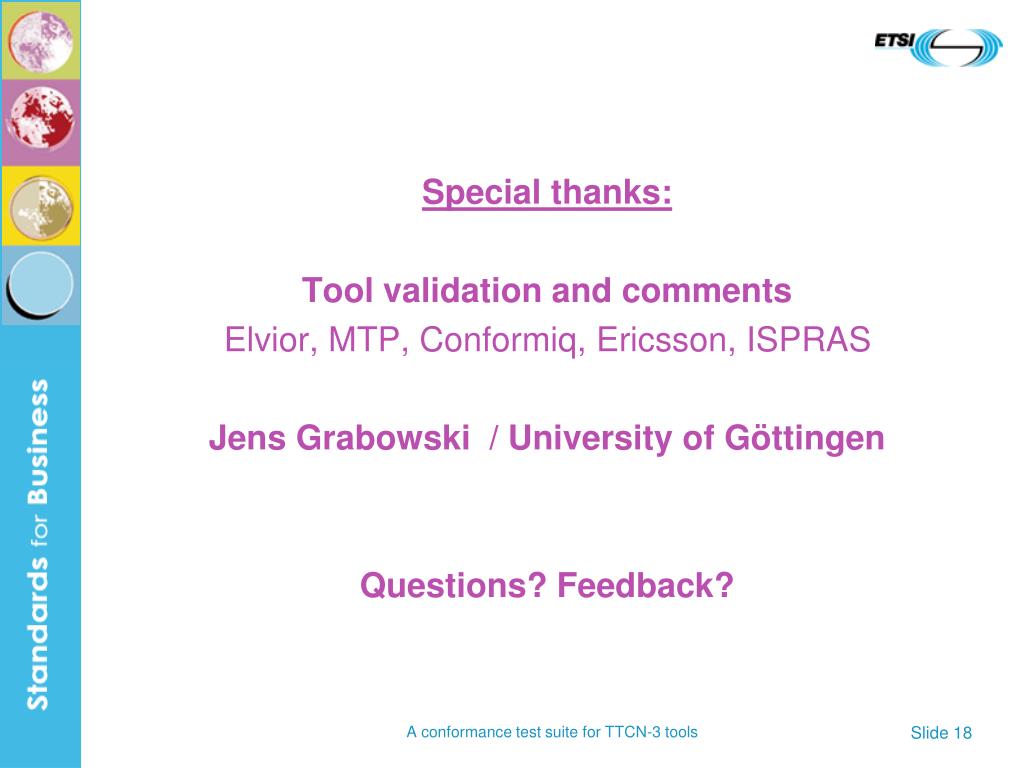 ETSI

Standards for Business

Special thanks:

Tool validation and comments
Elvior, MTP, Conformiq, Ericsson, ISPRAS

Jens Grabowski / University of Göttingen

Questions? Feedback?

A conformance test suite for TTCN-3 tools

Slide 18